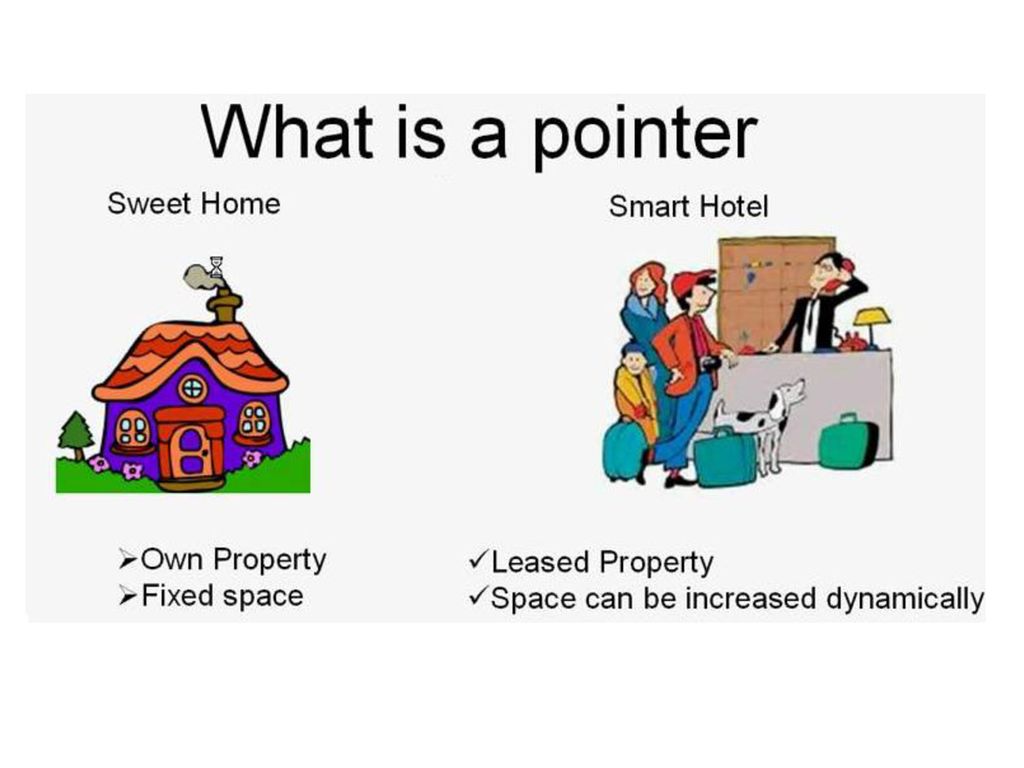 What is a pointer

Sweet Home

➢Own Property
➢Fixed space

Smart Hotel

✓Leased Property
✓Space can be increased dynamically